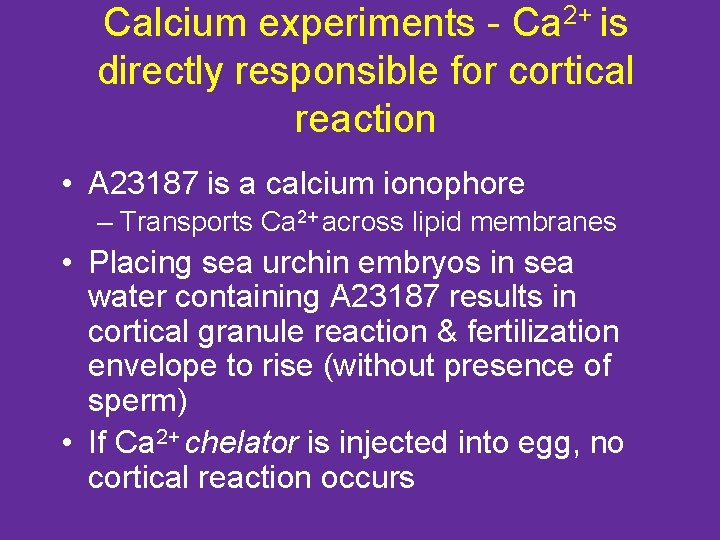 Calcium experiments - $Ca^{2+}$ is directly responsible for cortical reaction

• A23187 is a calcium ionophore
– Transports $Ca^{2+}$ across lipid membranes

• Placing sea urchin embryos in sea water containing A23187 results in cortical granule reaction & fertilization envelope to rise (without presence of sperm)

• If $Ca^{2+}$ chelator is injected into egg, no cortical reaction occurs